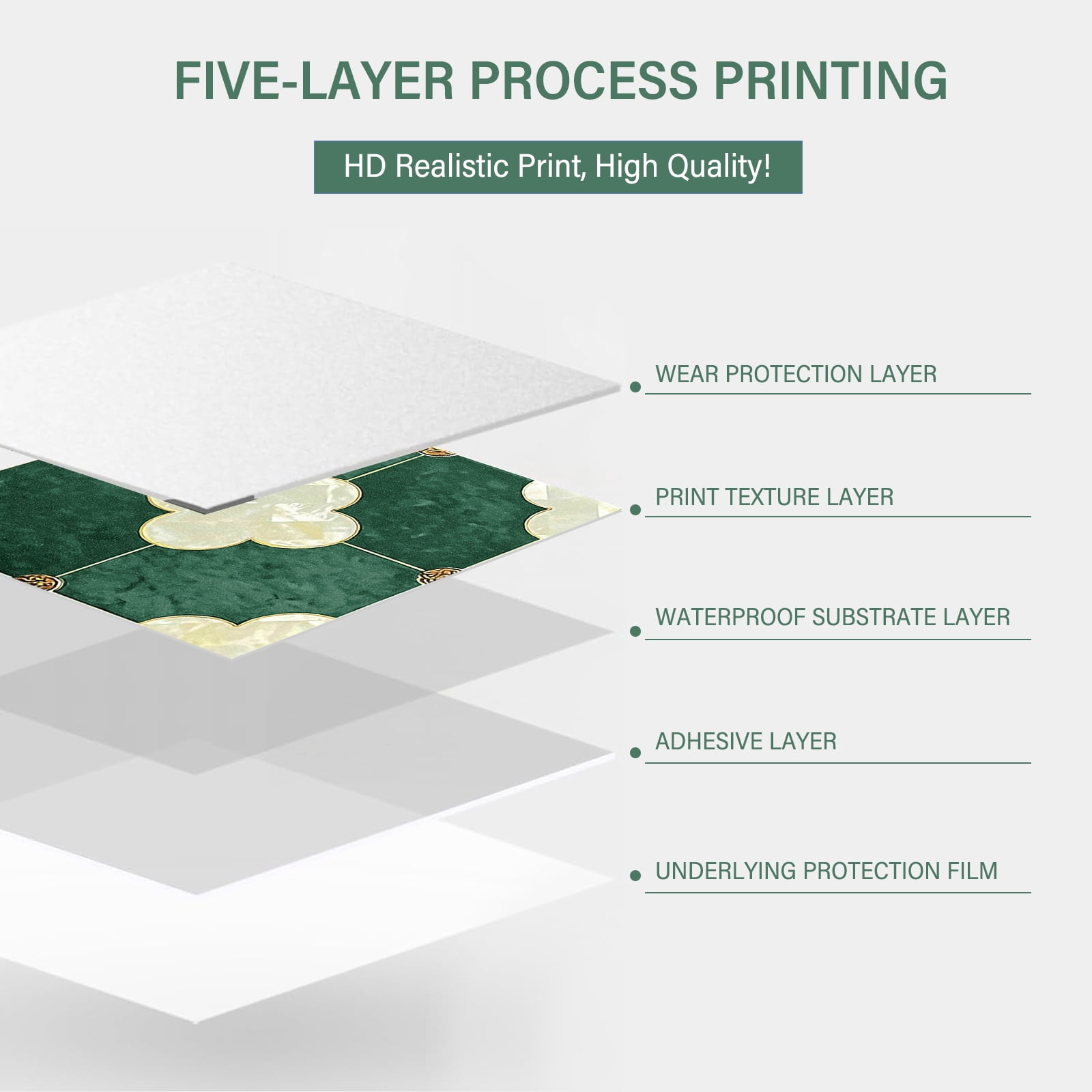 FIVE-LAYER PROCESS PRINTING

HD Realistic Print, High Quality!

WEAR PROTECTION LAYER

PRINT TEXTURE LAYER

WATERPROOF SUBSTRATE LAYER

ADHESIVE LAYER

UNDERLYING PROTECTION FILM